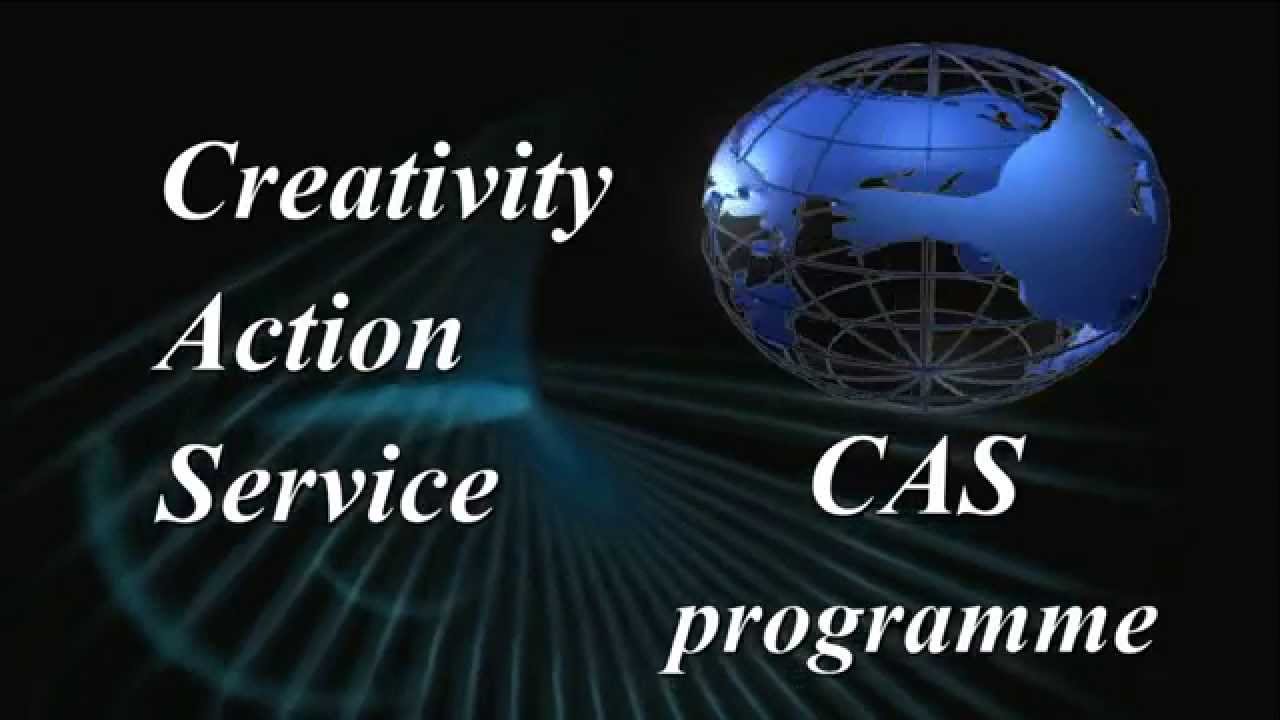 Creativity
Action
Service

CAS
programme